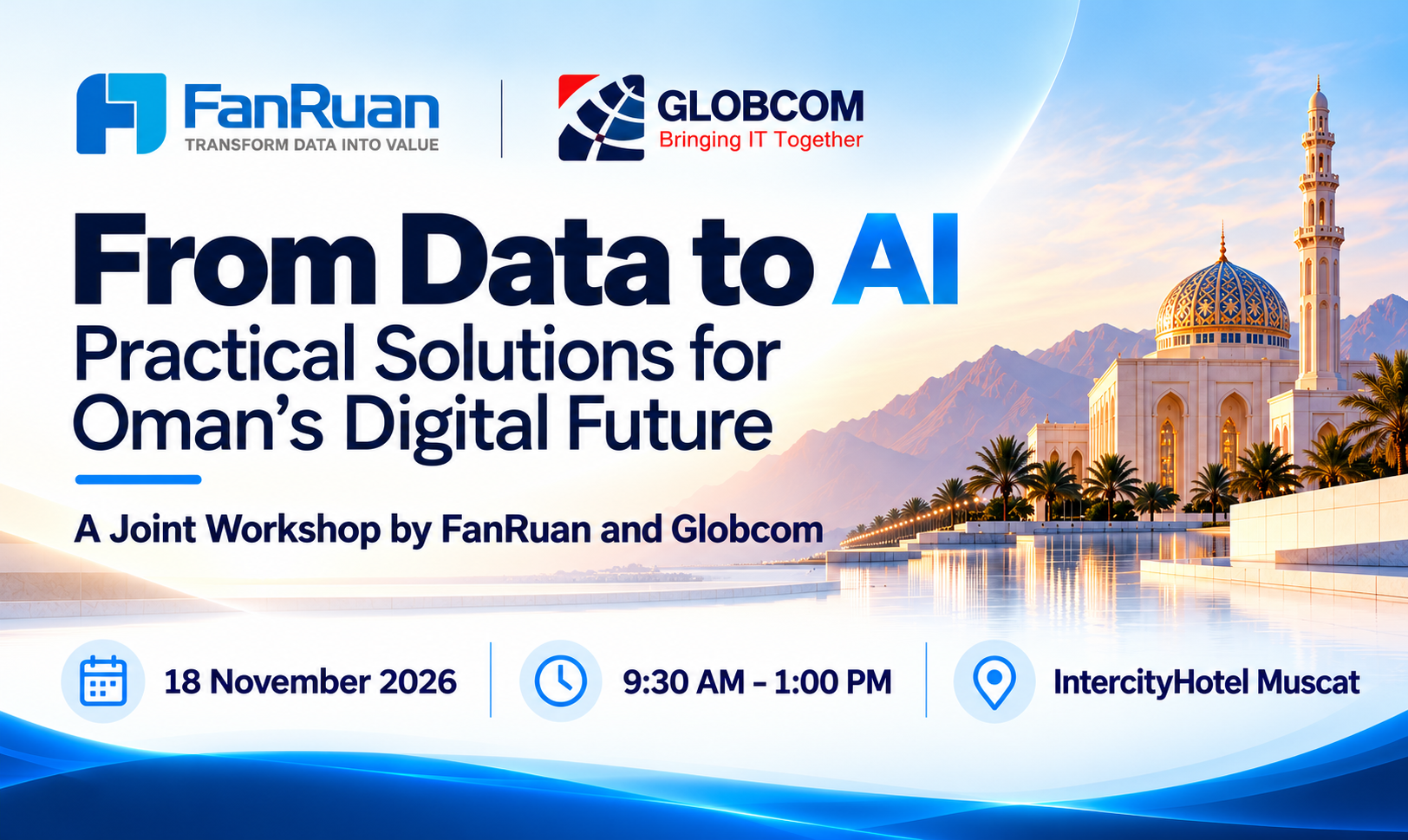 FanRuan
TRANSFORM DATA INTO VALUE

GLOBCOM
Bringing IT Together

From Data to AI
Practical Solutions for Oman's Digital Future

A Joint Workshop by FanRuan and Globcom

18 November 2026

9:30 AM - 1:00 PM

IntercityHotel Muscat